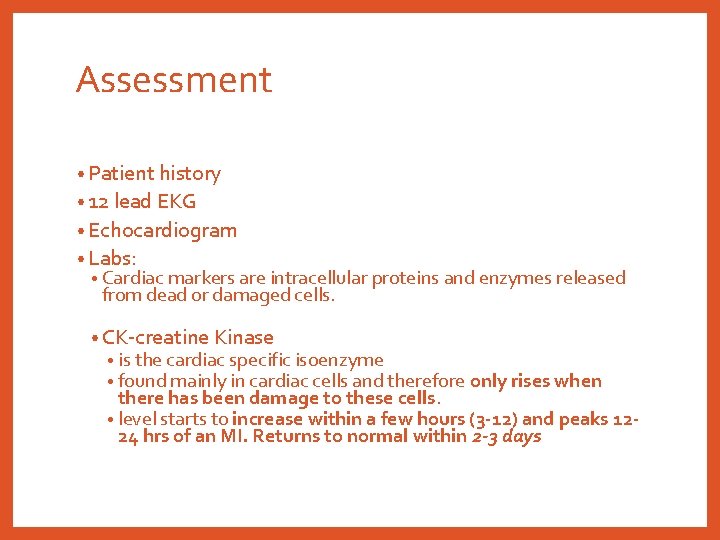 Assessment

• Patient history
• 12 lead EKG
• Echocardiogram
• Labs:
• Cardiac markers are intracellular proteins and enzymes released from dead or damaged cells.

• CK-creatine Kinase
• is the cardiac specific isoenzyme
• found mainly in cardiac cells and therefore only rises when there has been damage to these cells.
• level starts to increase within a few hours (3-12) and peaks 12-24 hrs of an MI. Returns to normal within 2-3 days